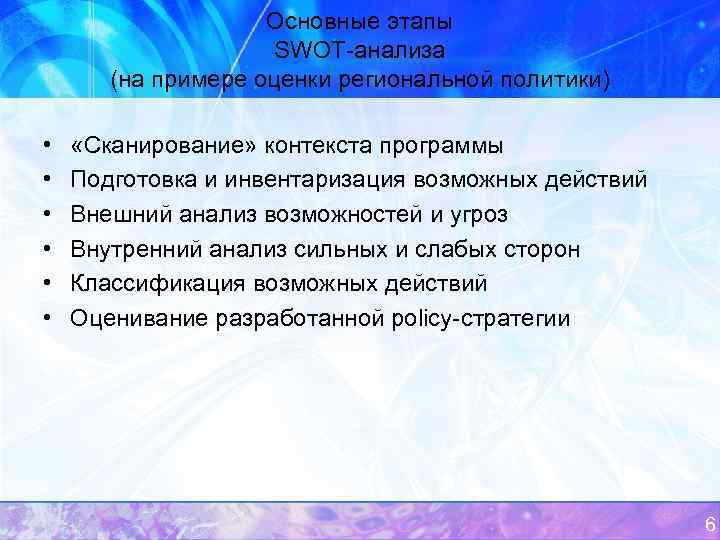 Основные этапы
SWOT-анализа
(на примере оценки региональной политики)

• «Сканирование» контекста программы
• Подготовка и инвентаризация возможных действий
• Внешний анализ возможностей и угроз
• Внутренний анализ сильных и слабых сторон
• Классификация возможных действий
• Оценивание разработанной policy-стратегии

6